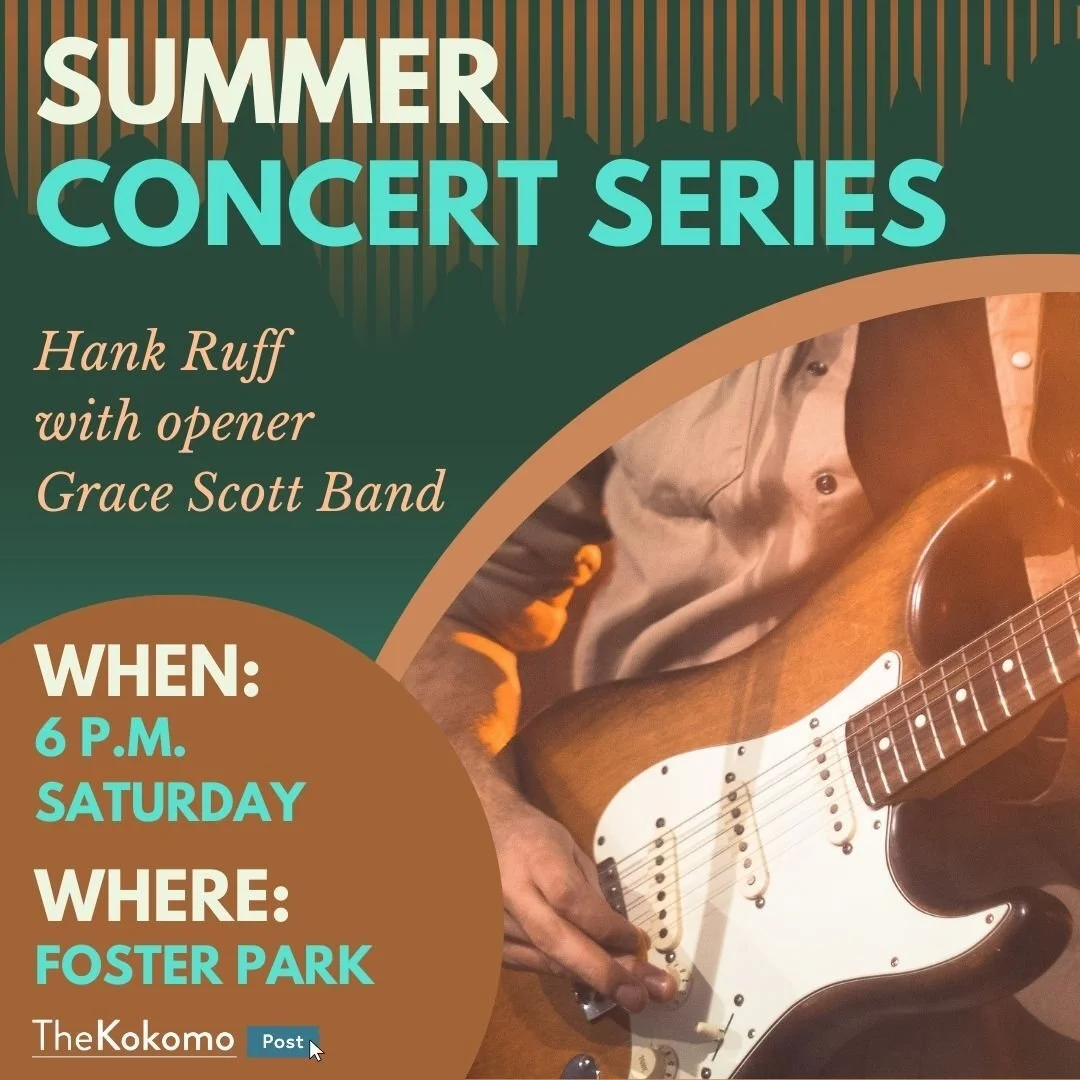 SUMMER
CONCERT SERIES

Hank Ruff
with opener
Grace Scott Band

WHEN:
6 P.M.
SATURDAY

WHERE:
FOSTER PARK

TheKokomo Post